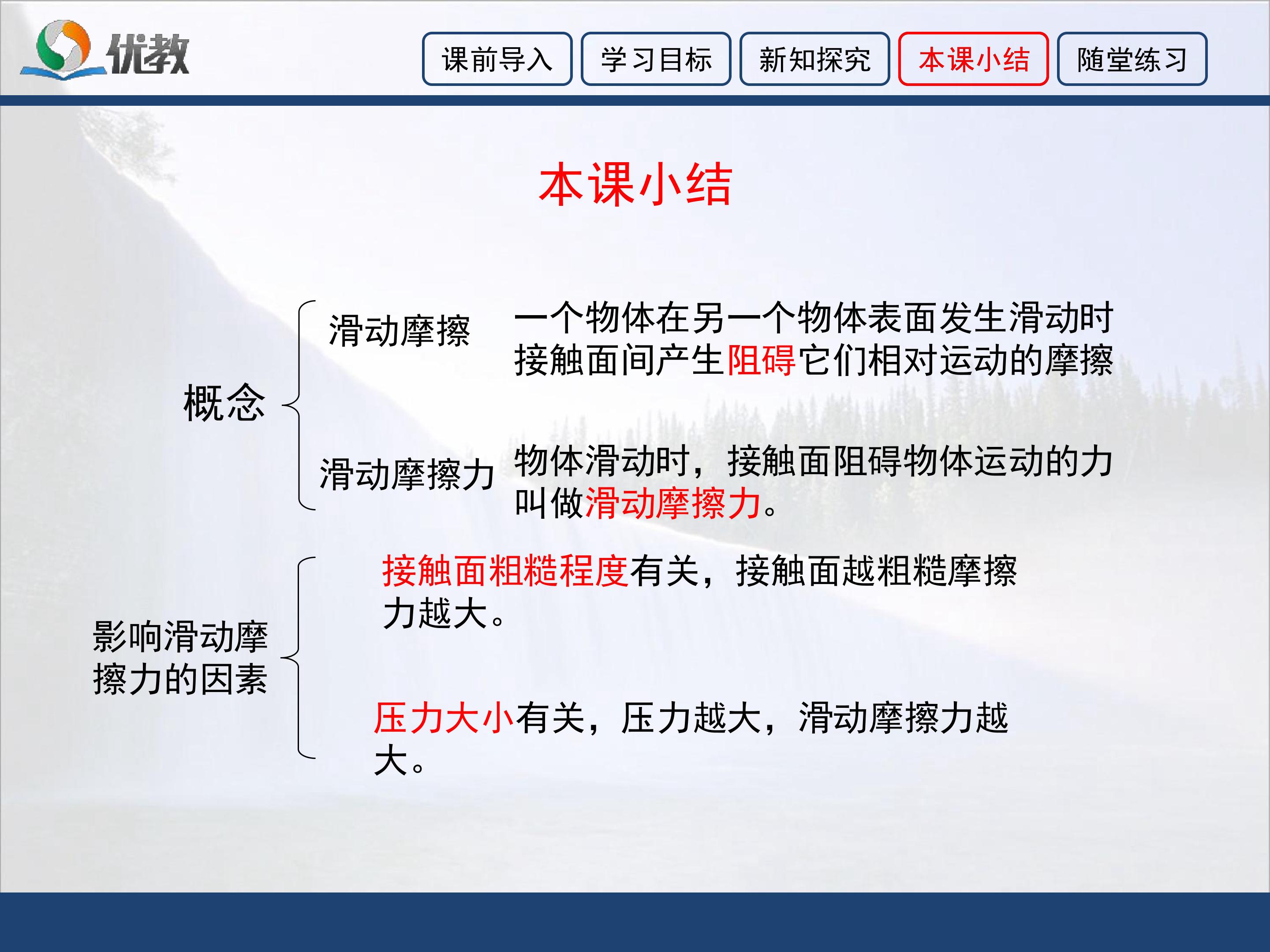 优教

课前导入 学习目标 新知探究 本课小结 随堂练习

本课小结

概念

滑动摩擦

一个物体在另一个物体表面发生滑动时接触面间产生阻碍它们相对运动的摩擦

滑动摩擦力

物体滑动时，接触面阻碍物体运动的力叫做滑动摩擦力。

影响滑动摩擦力的因素

接触面粗糙程度有关，接触面越粗糙摩擦力越大。

压力大小有关，压力越大，滑动摩擦力越大。